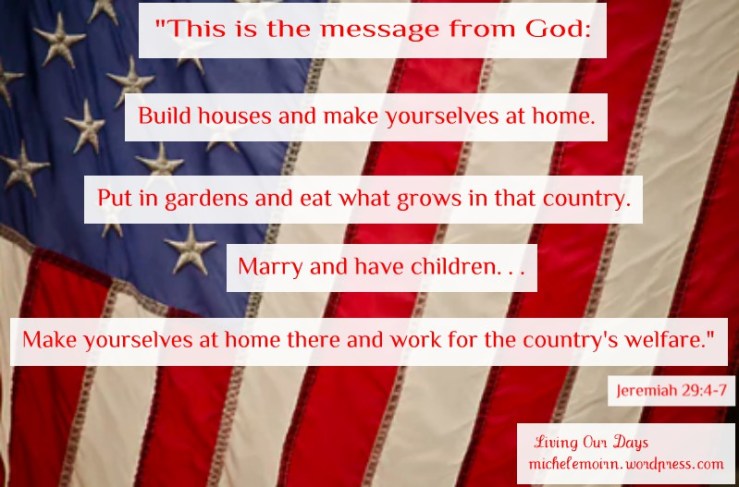 "This is the message from God:

Build houses and make yourselves at home.

Put in gardens and eat what grows in that country.

Marry and have children. . .

Make yourselves at home there and work for the country's welfare."

Jeremiah 29:4-7

Living Our Days
michelemoirn.wordpress.com